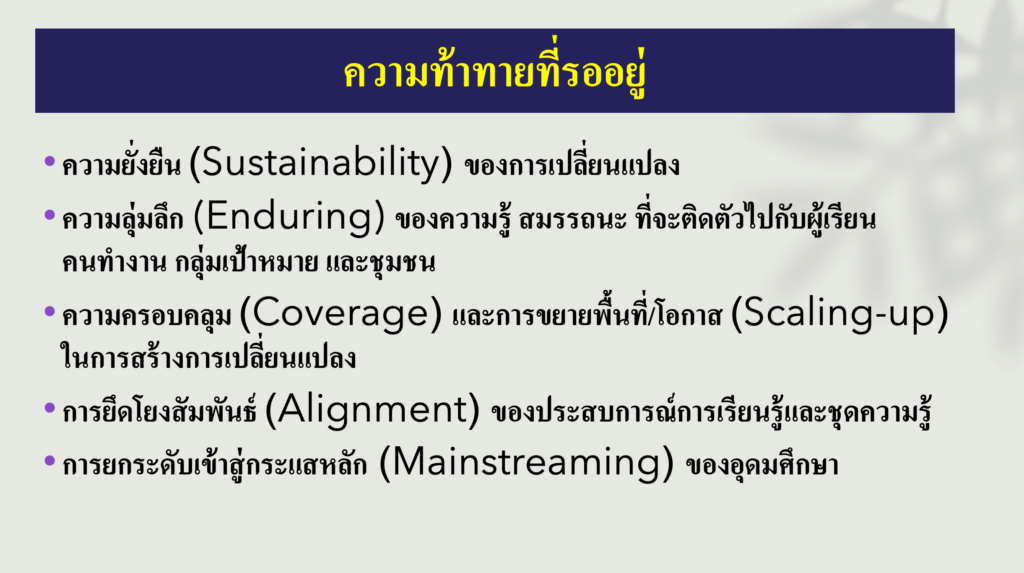 ความท้าทายที่รออยู่

• ความยั่งยืน (Sustainability) ของการเปลี่ยนแปลง

• ความลุ่มลึก (Enduring) ของความรู้ สมรรถนะ ที่จะติดตัวไปกับผู้เรียน คนทำงาน กลุ่มเป้าหมาย และชุมชน

• ความครอบคลุม (Coverage) และการขยายพื้นที่/โอกาส (Scaling-up) ในการสร้างการเปลี่ยนแปลง

• การยึดโยงสัมพันธ์ (Alignment) ของประสบการณ์การเรียนรู้และชุดความรู้

• การยกระดับเข้าสู่กระแสหลัก (Mainstreaming) ของอุดมศึกษา